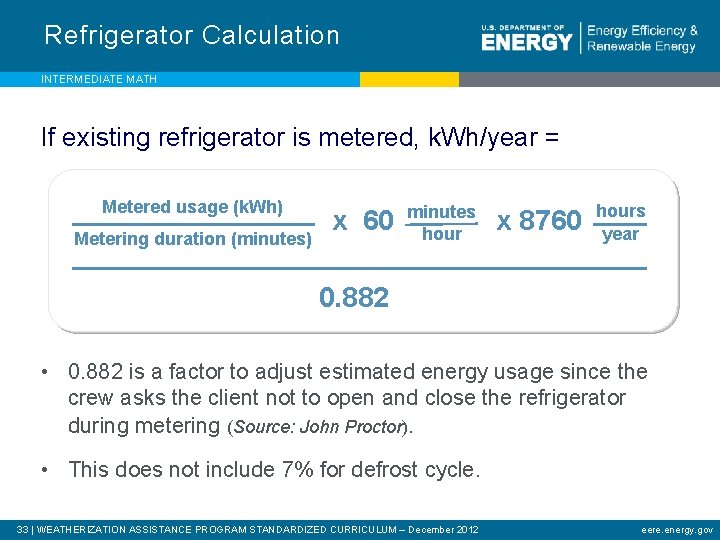 Refrigerator Calculation

U.S. DEPARTMENT OF ENERGY | Energy Efficiency & Renewable Energy

INTERMEDIATE MATH

If existing refrigerator is metered, kWh/year =

$\frac{\frac{\text{Metered usage (kWh)}}{\text{Metering duration (minutes)}} \times 60 \frac{\text{minutes}}{\text{hour}} \times 8760 \frac{\text{hours}}{\text{year}}}{0.882}$

• 0.882 is a factor to adjust estimated energy usage since the crew asks the client not to open and close the refrigerator during metering (Source: John Proctor).

• This does not include 7% for defrost cycle.

33 | WEATHERIZATION ASSISTANCE PROGRAM STANDARDIZED CURRICULUM – December 2012

eere.energy.gov